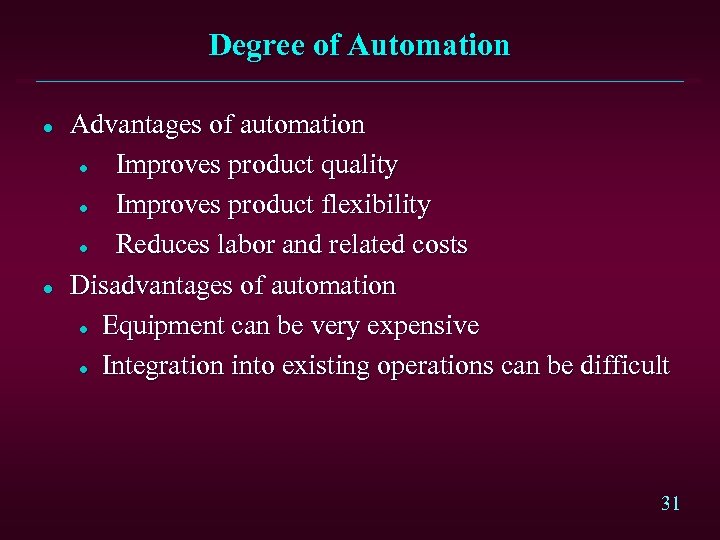 Degree of Automation

- Advantages of automation
  - Improves product quality
  - Improves product flexibility
  - Reduces labor and related costs
- Disadvantages of automation
  - Equipment can be very expensive
  - Integration into existing operations can be difficult

31